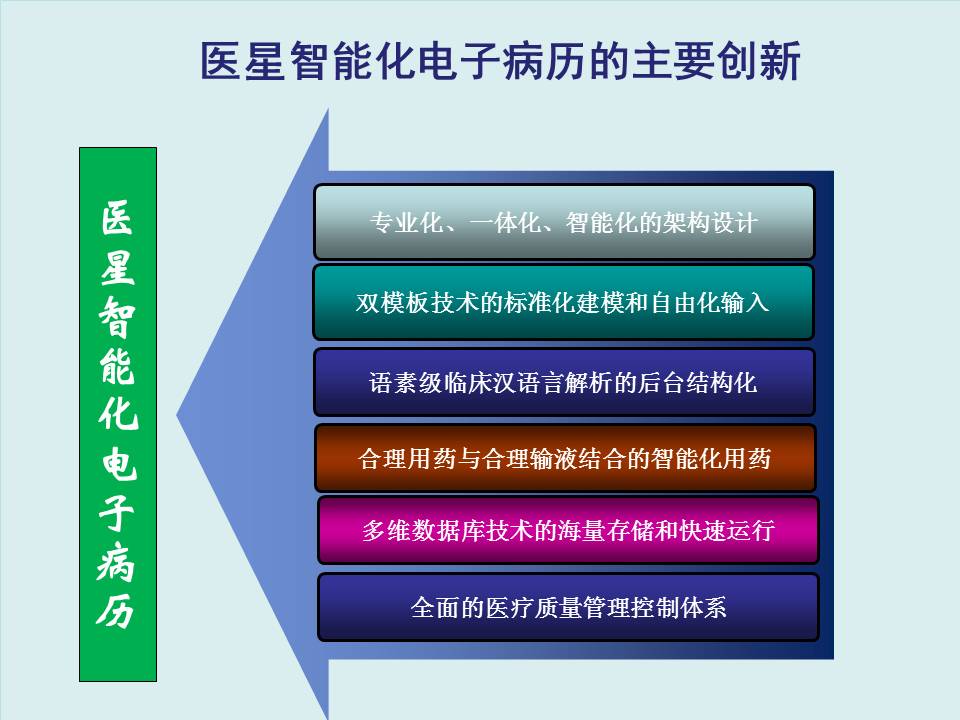 医星智能化电子病历的主要创新

医星智能化电子病历

专业化、一体化、智能化的架构设计

双模板技术的标准化建模和自由化输入

语素级临床汉语言解析的后台结构化

合理用药与合理输液结合的智能化用药

多维数据库技术的海量存储和快速运行

全面的医疗质量管理控制体系